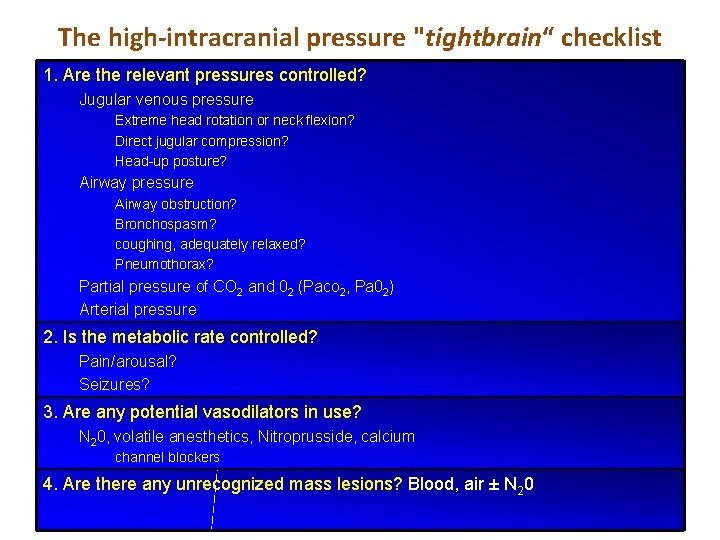 The high-intracranial pressure "tightbrain" checklist

1. Are the relevant pressures controlled?

Jugular venous pressure

Extreme head rotation or neck flexion?

Direct jugular compression?

Head-up posture?

Airway pressure

Airway obstruction?

Bronchospasm?

coughing, adequately relaxed?

Pneumothorax?

Partial pressure of $CO_2$ and $0_2$ ($Paco_2$, $Pa0_2$)

Arterial pressure

2. Is the metabolic rate controlled?

Pain/arousal?

Seizures?

3. Are any potential vasodilators in use?

$N_20$, volatile anesthetics, Nitroprusside, calcium channel blockers

4. Are there any unrecognized mass lesions? Blood, air ± $N_20$